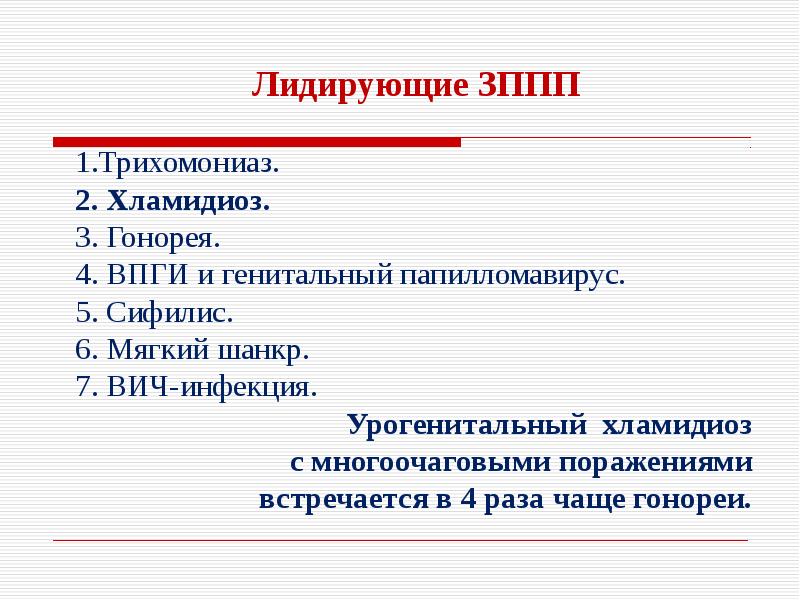 Лидирующие ЗППП

1.Трихомониаз.
2. Хламидиоз.
3. Гонорея.
4. ВПГИ и генитальный папилломавирус.
5. Сифилис.
6. Мягкий шанкр.
7. ВИЧ-инфекция.

Урогенитальный хламидиоз с многоочаговыми поражениями встречается в 4 раза чаще гонореи.